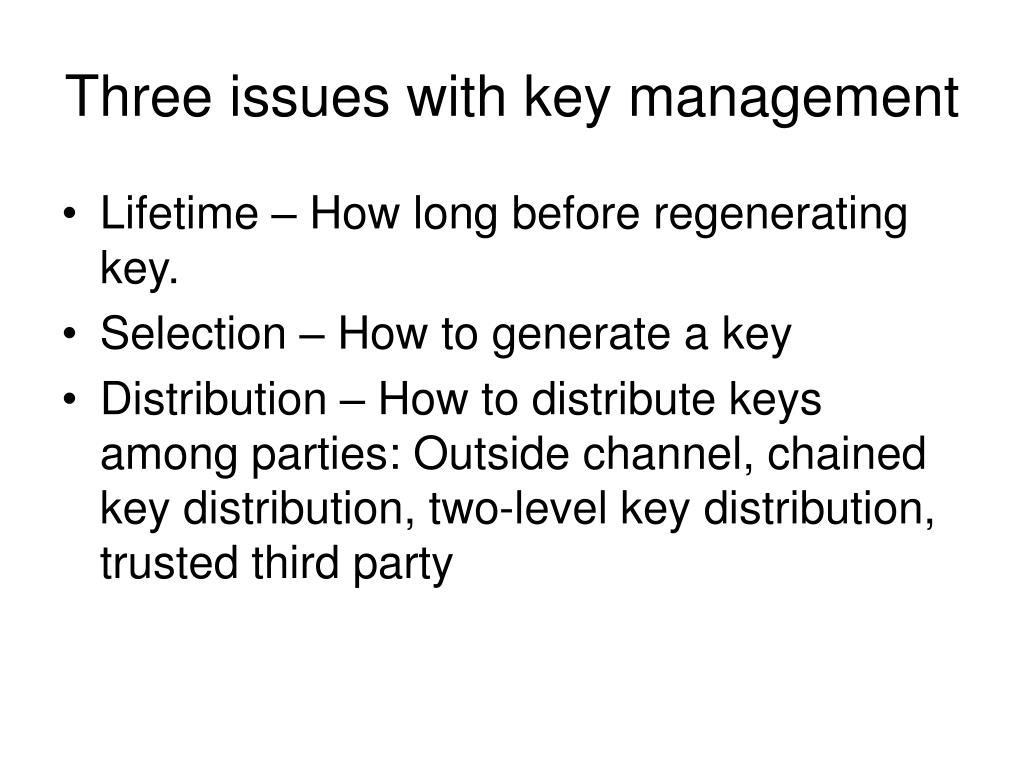 Three issues with key management

• Lifetime – How long before regenerating key.
• Selection – How to generate a key
• Distribution – How to distribute keys among parties: Outside channel, chained key distribution, two-level key distribution, trusted third party